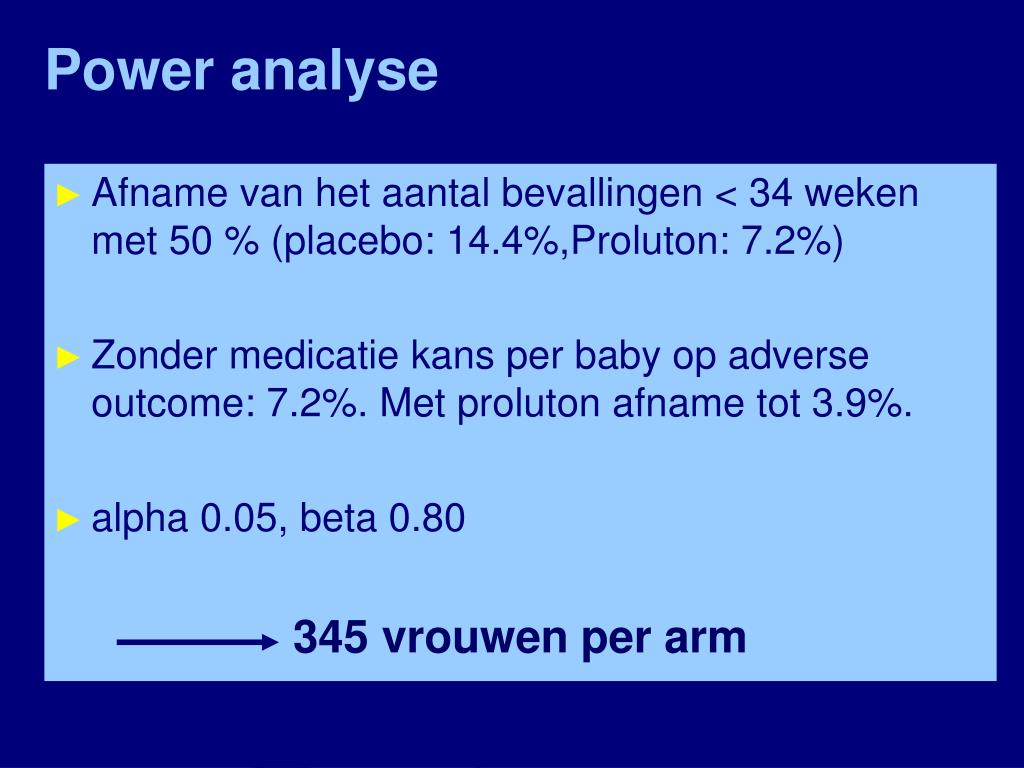 Power analyse

► Afname van het aantal bevallingen < 34 weken met 50 % (placebo: 14.4%,Proluton: 7.2%)

► Zonder medicatie kans per baby op adverse outcome: 7.2%. Met proluton afname tot 3.9%.

► alpha 0.05, beta 0.80

345 vrouwen per arm